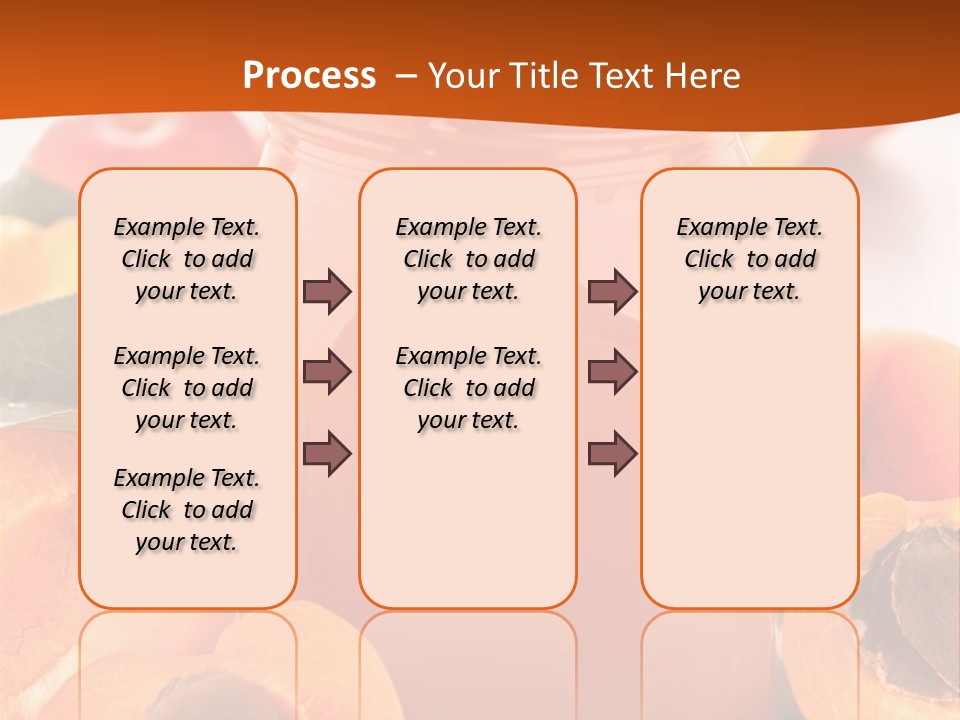 Process – Your Title Text Here

Example Text. Click to add your text.

Example Text. Click to add your text.

Example Text. Click to add your text.

Example Text. Click to add your text.

Example Text. Click to add your text.

Example Text. Click to add your text.